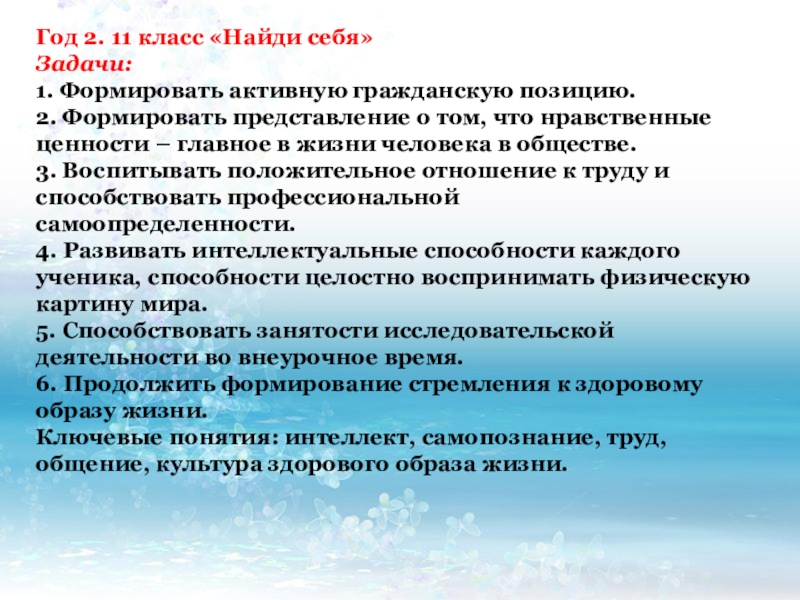 Год 2. 11 класс «Найди себя»
Задачи:
1. Формировать активную гражданскую позицию.
2. Формировать представление о том, что нравственные ценности – главное в жизни человека в обществе.
3. Воспитывать положительное отношение к труду и способствовать профессиональной самоопределенности.
4. Развивать интеллектуальные способности каждого ученика, способности целостно воспринимать физическую картину мира.
5. Способствовать занятости исследовательской деятельности во внеурочное время.
6. Продолжить формирование стремления к здоровому образу жизни.
Ключевые понятия: интеллект, самопознание, труд, общение, культура здорового образа жизни.